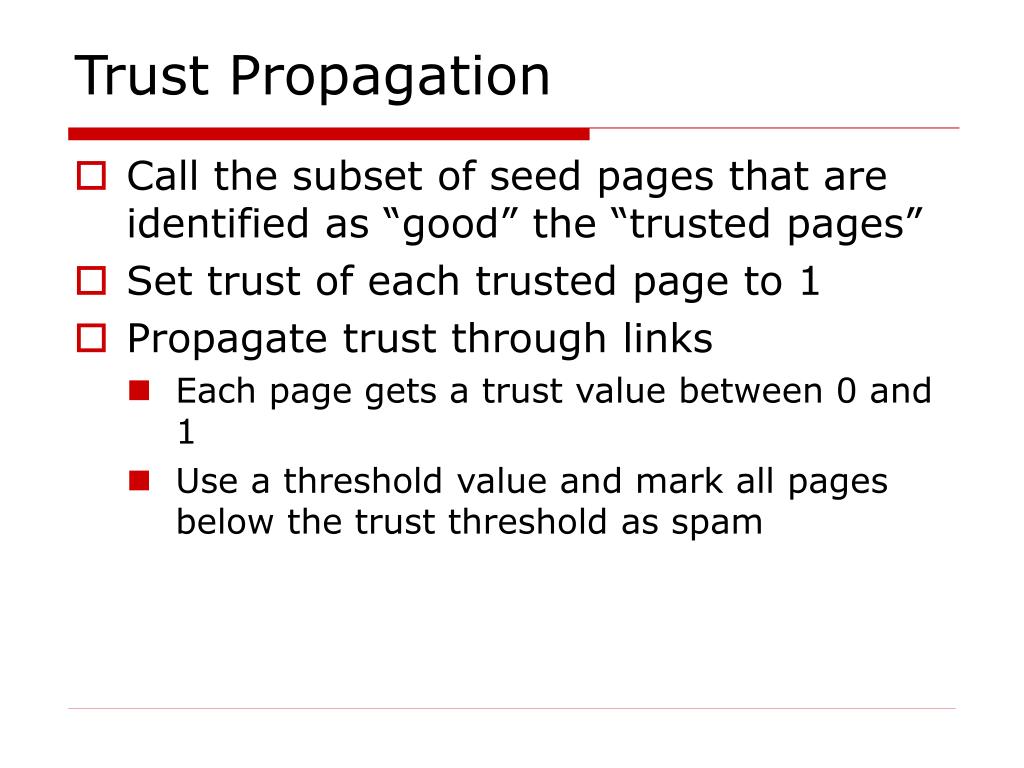 Trust Propagation

Call the subset of seed pages that are identified as “good” the “trusted pages”

Set trust of each trusted page to 1

Propagate trust through links

Each page gets a trust value between 0 and 1

Use a threshold value and mark all pages below the trust threshold as spam